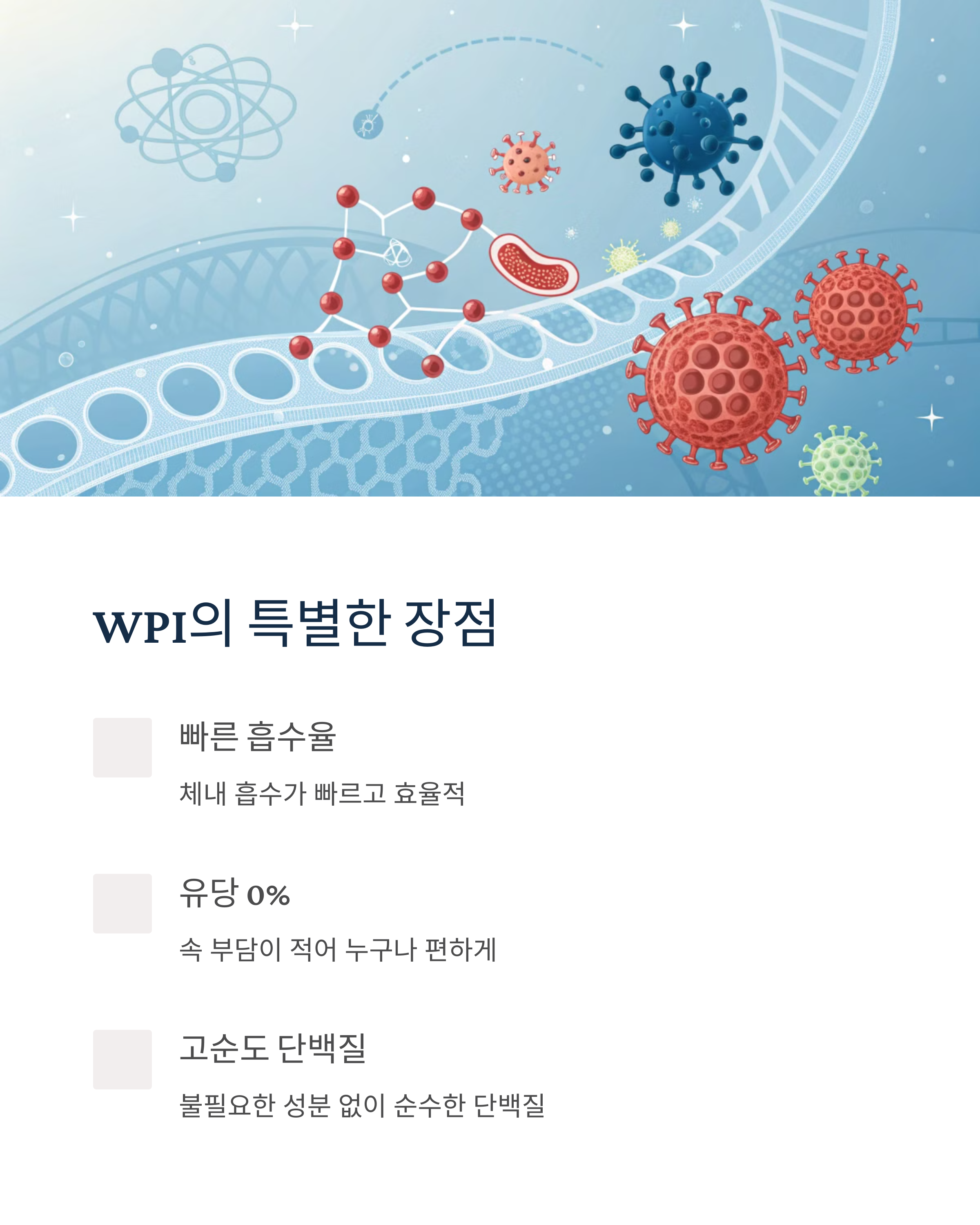 WPI의 특별한 장점

빠른 흡수율

체내 흡수가 빠르고 효율적

유당 0%

속 부담이 적어 누구나 편하게

고순도 단백질

불필요한 성분 없이 순수한 단백질